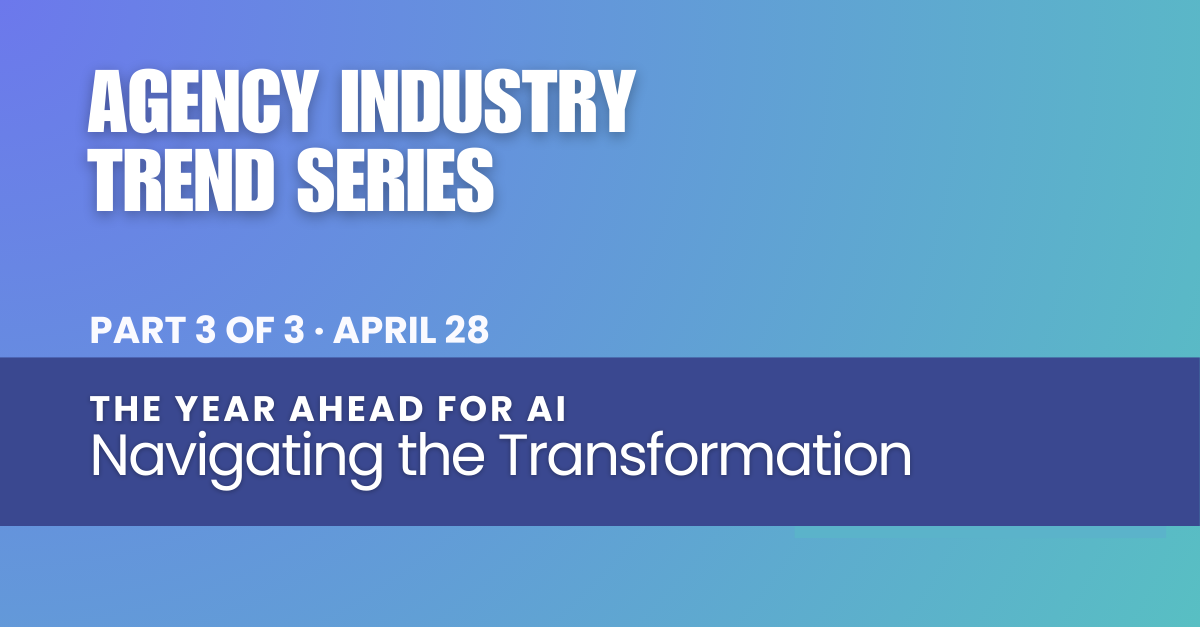 AGENCY INDUSTRY TREND SERIES

PART 3 OF 3 · APRIL 28

THE YEAR AHEAD FOR AI
Navigating the Transformation